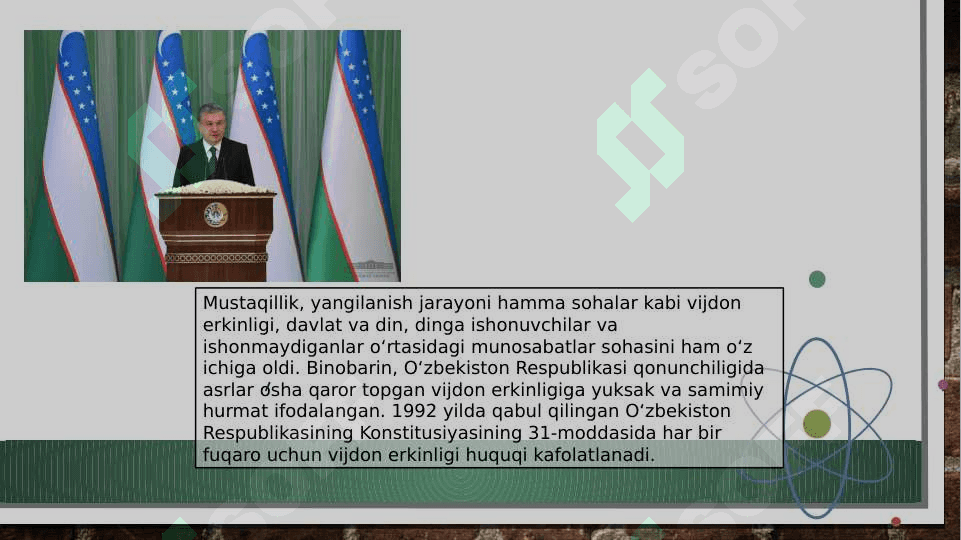 Mustaqillik, yangilanish jarayoni hamma sohalar kabi vijdon erkinligi, davlat va din, dinga ishonuvchilar va ishonmaydiganlar oʻrtasidagi munosabatlar sohasini ham oʻz ichiga oldi. Binobarin, Oʻzbekiston Respublikasi qonunchiligida asrlar oʻsha qaror topgan vijdon erkinligiga yuksak va samimiy hurmat ifodalangan. 1992 yilda qabul qilingan Oʻzbekiston Respublikasining Konstitusiyasining 31-moddasida har bir fuqaro uchun vijdon erkinligi huquqi kafolatlanadi.